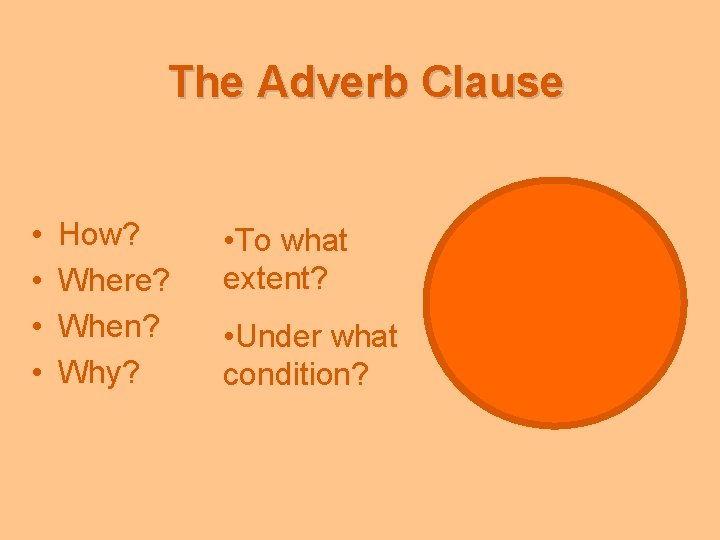 The Adverb Clause

• How?
• Where?
• When?
• Why?

•To what extent?

•Under what condition?